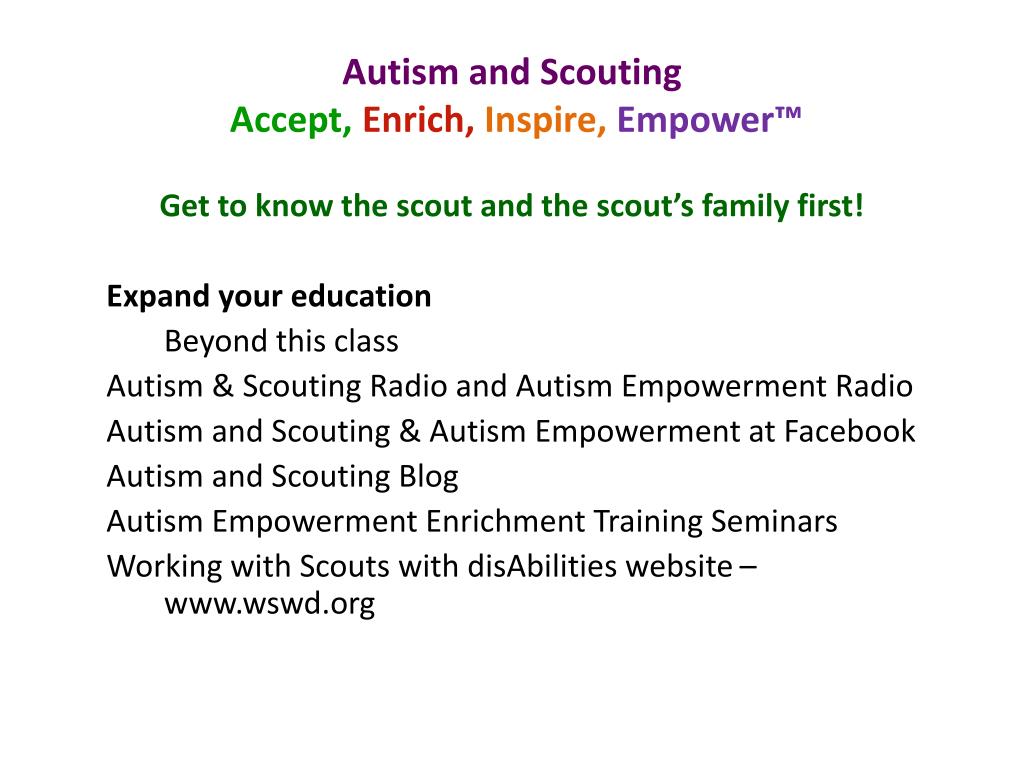 Autism and Scouting
Accept, Enrich, Inspire, Empower™

Get to know the scout and the scout's family first!

Expand your education
Beyond this class
Autism & Scouting Radio and Autism Empowerment Radio
Autism and Scouting & Autism Empowerment at Facebook
Autism and Scouting Blog
Autism Empowerment Enrichment Training Seminars
Working with Scouts with disAbilities website – www.wswd.org